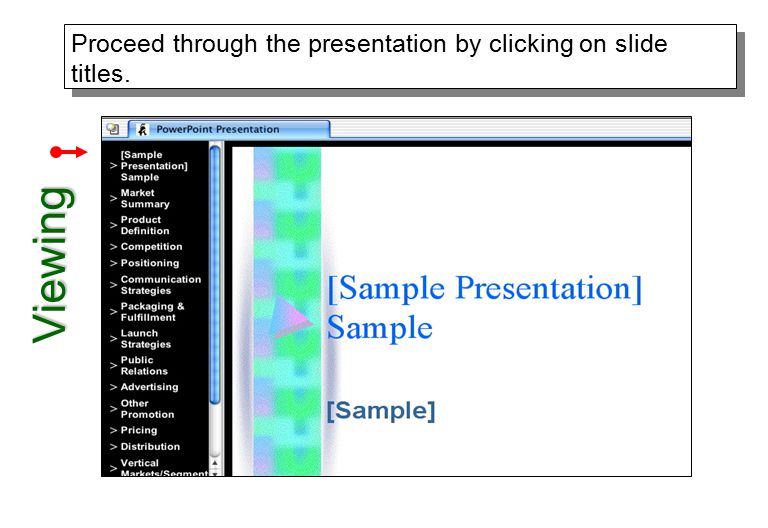 Proceed through the presentation by clicking on slide titles.

Viewing

PowerPoint Presentation

> [Sample Presentation] Sample
> Market Summary
> Product Definition
> Competition
> Positioning
> Communication Strategies
> Packaging & Fulfillment
> Launch Strategies
> Public Relations
> Advertising
> Other Promotion
> Pricing
> Distribution
> Vertical Markets/Segment

[Sample Presentation] Sample

[Sample]